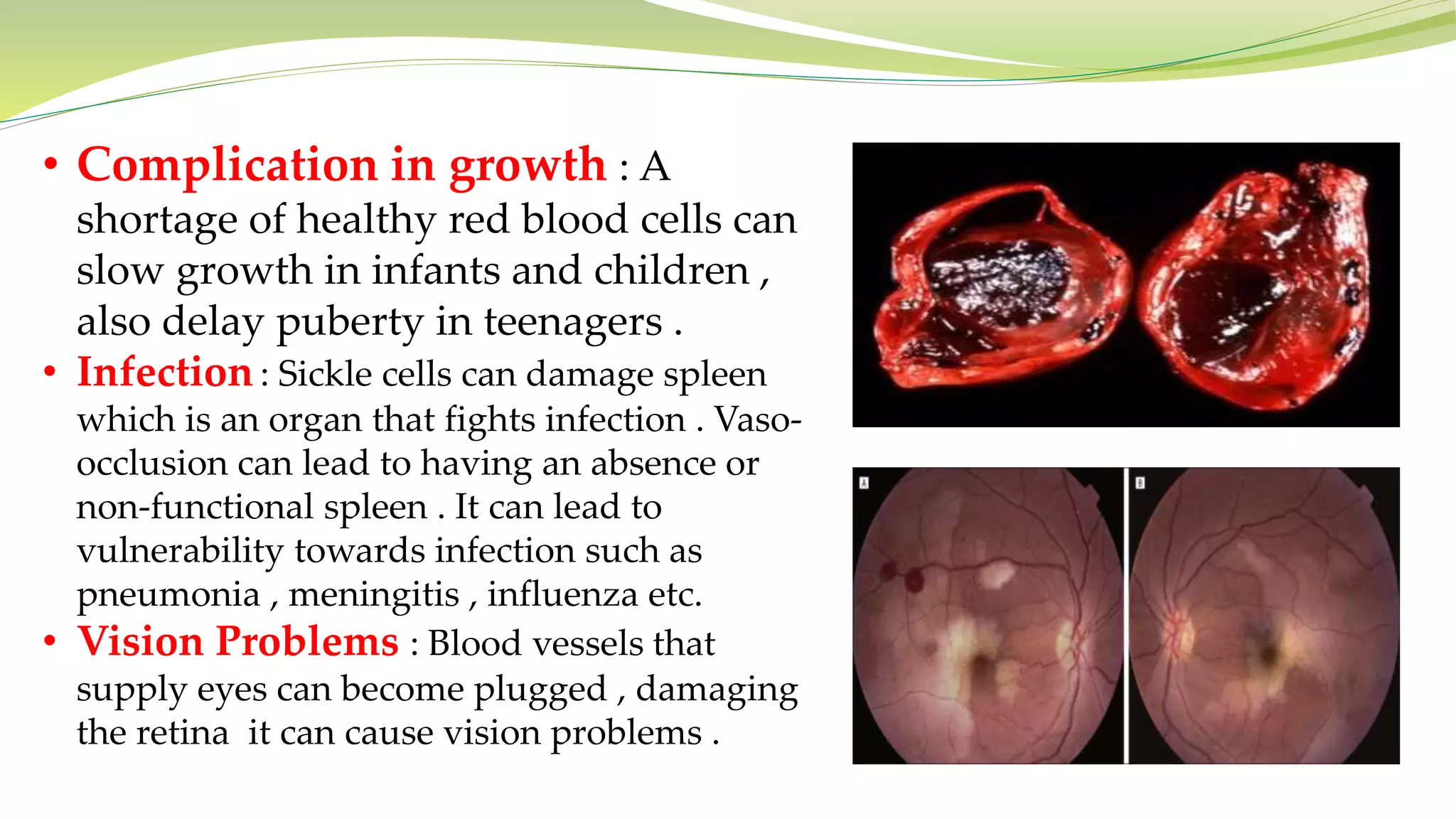 • Complication in growth : A shortage of healthy red blood cells can slow growth in infants and children , also delay puberty in teenagers .
• Infection : Sickle cells can damage spleen which is an organ that fights infection . Vaso-occlusion can lead to having an absence or non-functional spleen . It can lead to vulnerability towards infection such as pneumonia , meningitis , influenza etc.
• Vision Problems : Blood vessels that supply eyes can become plugged , damaging the retina it can cause vision problems .

A

B